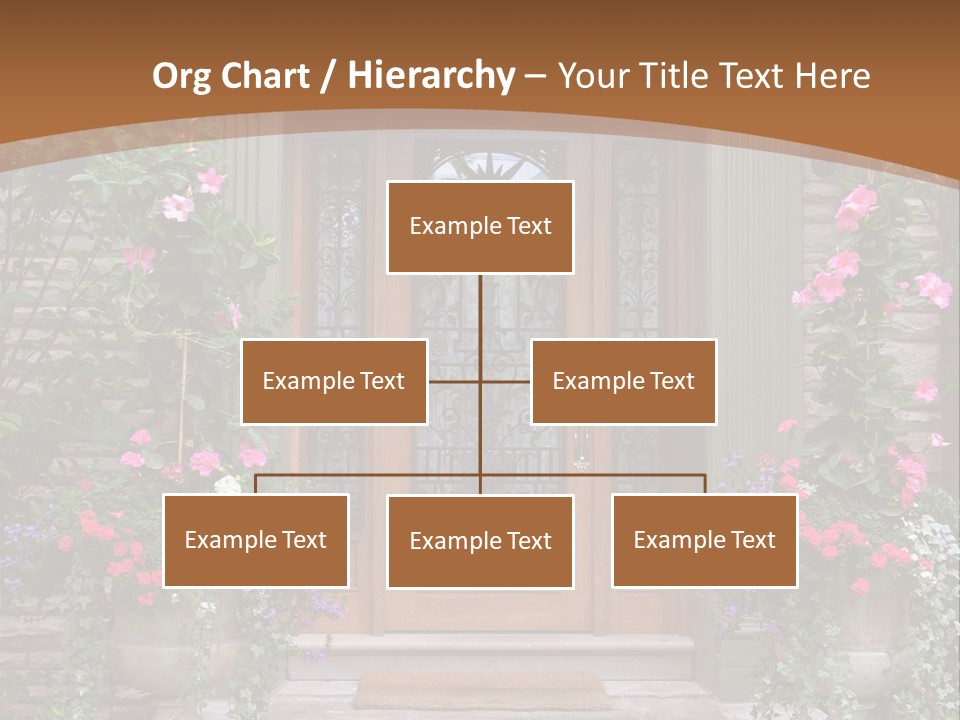 Org Chart / Hierarchy – Your Title Text Here

Example Text

Example Text

Example Text

Example Text

Example Text

Example Text